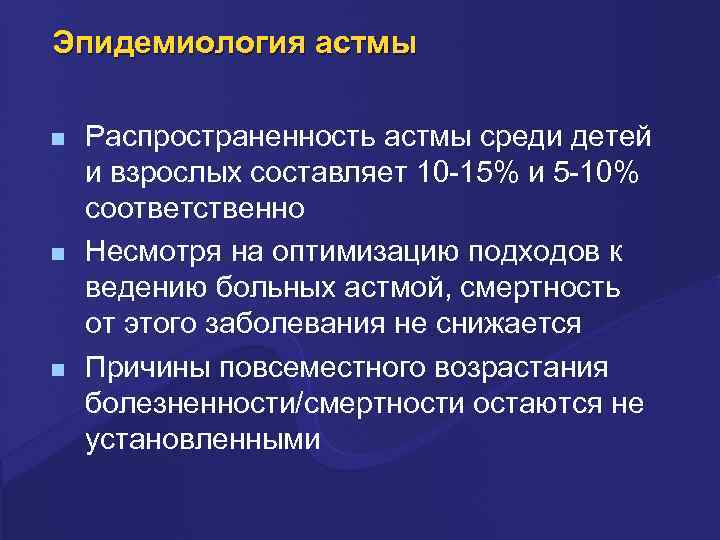 Эпидемиология астмы

■ Распространенность астмы среди детей и взрослых составляет 10-15% и 5-10% соответственно

■ Несмотря на оптимизацию подходов к ведению больных астмой, смертность от этого заболевания не снижается

■ Причины повсеместного возрастания болезненности/смертности остаются не установленными